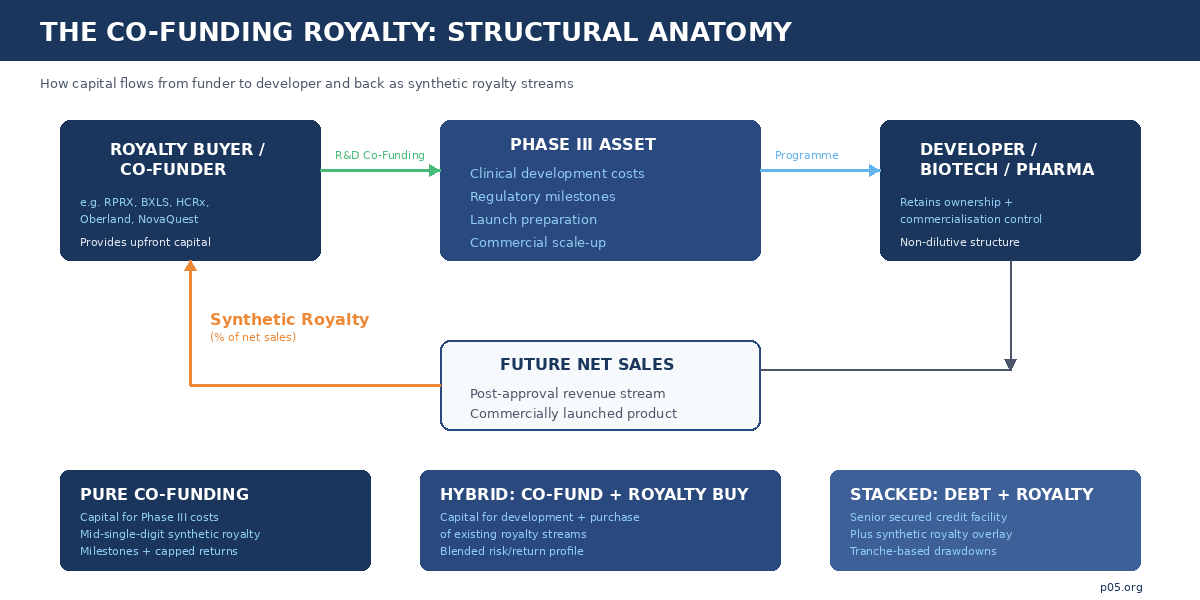 THE CO-FUNDING ROYALTY: STRUCTURAL ANATOMY

How capital flows from funder to developer and back as synthetic royalty streams

ROYALTY BUYER / CO-FUNDER

e.g. RPRX, BXLS, HCRx, Oberland, NovaQuest

Provides upfront capital

R&D Co-Funding

PHASE III ASSET

Clinical development costs
Regulatory milestones
Launch preparation
Commercial scale-up

Programme

DEVELOPER / BIOTECH / PHARMA

Retains ownership + commercialisation control

Non-dilutive structure

Synthetic Royalty
(% of net sales)

FUTURE NET SALES

Post-approval revenue stream
Commercially launched product

PURE CO-FUNDING
Capital for Phase III costs
Mid-single-digit synthetic royalty
Milestones + capped returns

HYBRID: CO-FUND + ROYALTY BUY
Capital for development + purchase of existing royalty streams
Blended risk/return profile

STACKED: DEBT + ROYALTY
Senior secured credit facility
Plus synthetic royalty overlay
Tranche-based drawdowns

p05.org